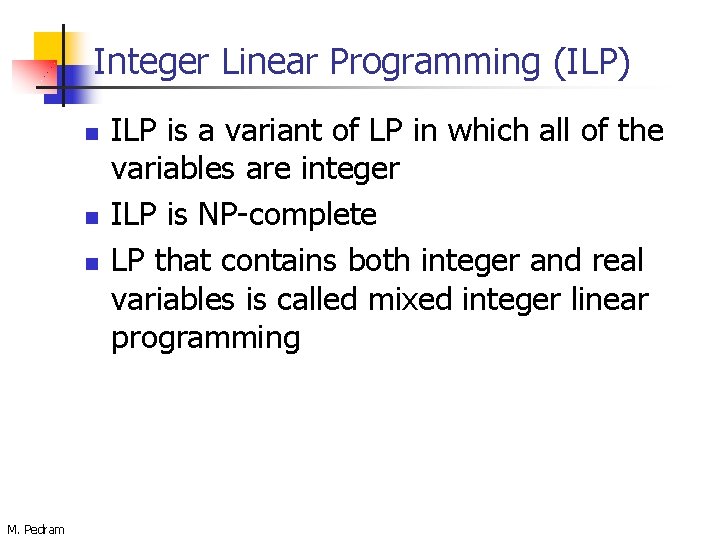 Integer Linear Programming (ILP)

- ILP is a variant of LP in which all of the variables are integer
- ILP is NP-complete
- LP that contains both integer and real variables is called mixed integer linear programming

M. Pedram